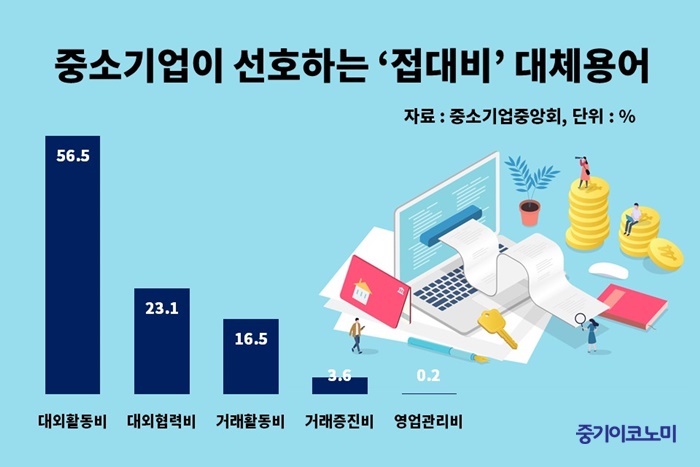 중소기업이 선호하는 '접대비' 대체용어

자료 : 중소기업중앙회, 단위 : %

56.5
23.1
16.5
3.6
0.2

대외활동비
대외협력비
거래활동비
거래증진비
영업관리비

중기이코노미